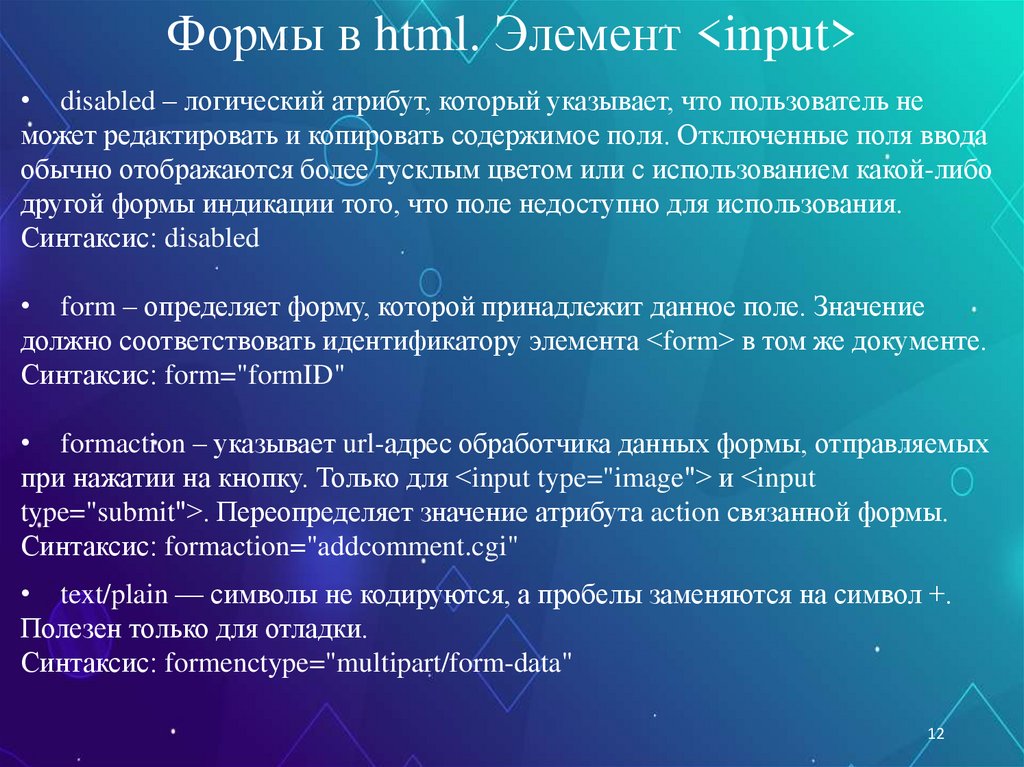 Формы в html. Элемент <input>

• disabled – логический атрибут, который указывает, что пользователь не может редактировать и копировать содержимое поля. Отключенные поля ввода обычно отображаются более тусклым цветом или с использованием какой-либо другой формы индикации того, что поле недоступно для использования. Синтаксис: disabled

• form – определяет форму, которой принадлежит данное поле. Значение должно соответствовать идентификатору элемента <form> в том же документе. Синтаксис: form="formID"

• formaction – указывает url-адрес обработчика данных формы, отправляемых при нажатии на кнопку. Только для <input type="image"> и <input type="submit">. Переопределяет значение атрибута action связанной формы. Синтаксис: formaction="addcomment.cgi"

• text/plain — символы не кодируются, а пробелы заменяются на символ +. Полезен только для отладки.
Синтаксис: formenctype="multipart/form-data"

12